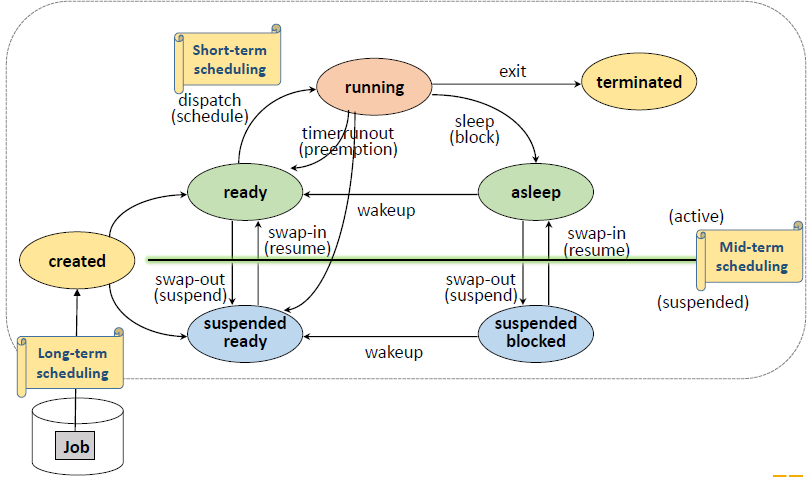 Short-term scheduling

running

exit

terminated

dispatch (schedule)

timerrunout (preemption)

sleep (block)

ready

asleep

wakeup

(active)

created

swap-in (resume)

swap-in (resume)

Mid-term scheduling

swap-out (suspend)

swap-out (suspend)

(suspended)

suspended ready

suspended blocked

wakeup

Long-term scheduling

Job